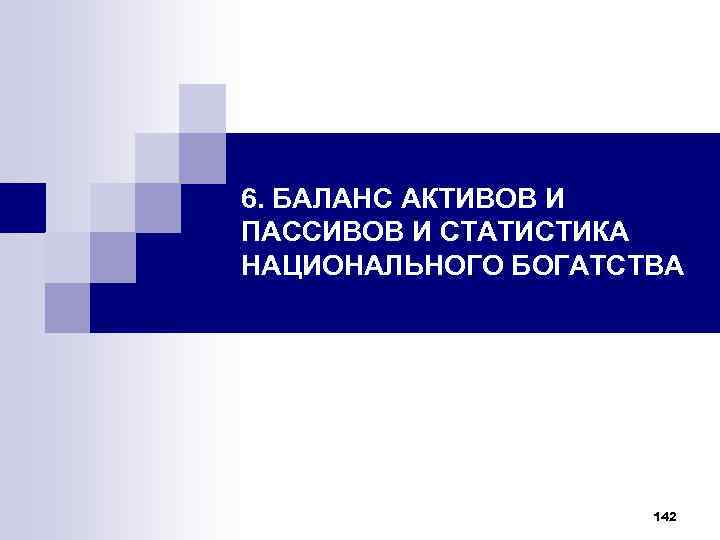 6. БАЛАНС АКТИВОВ И ПАССИВОВ И СТАТИСТИКА НАЦИОНАЛЬНОГО БОГАТСТВА

142